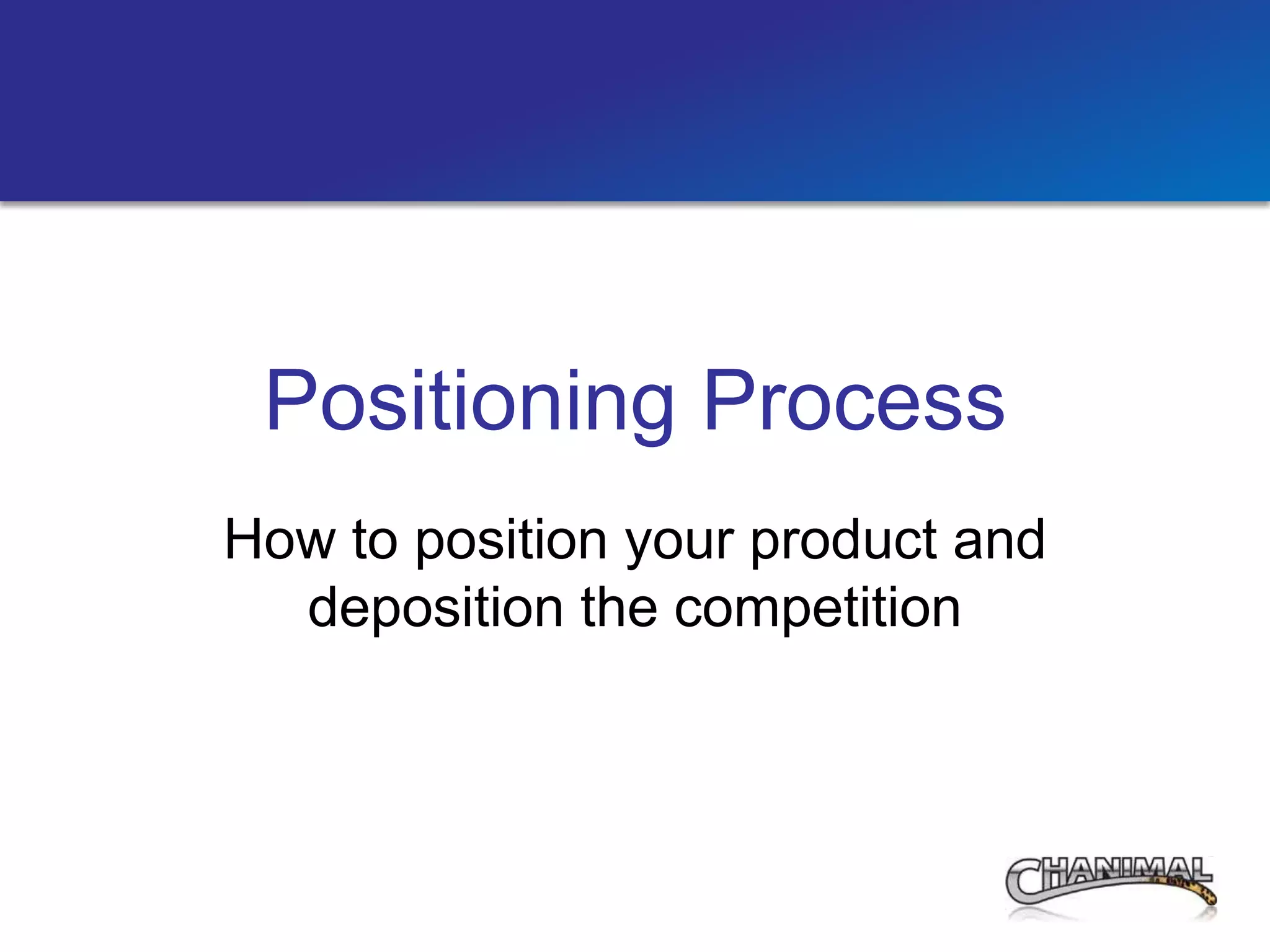 Positioning Process

How to position your product and deposition the competition

CHANIMAL